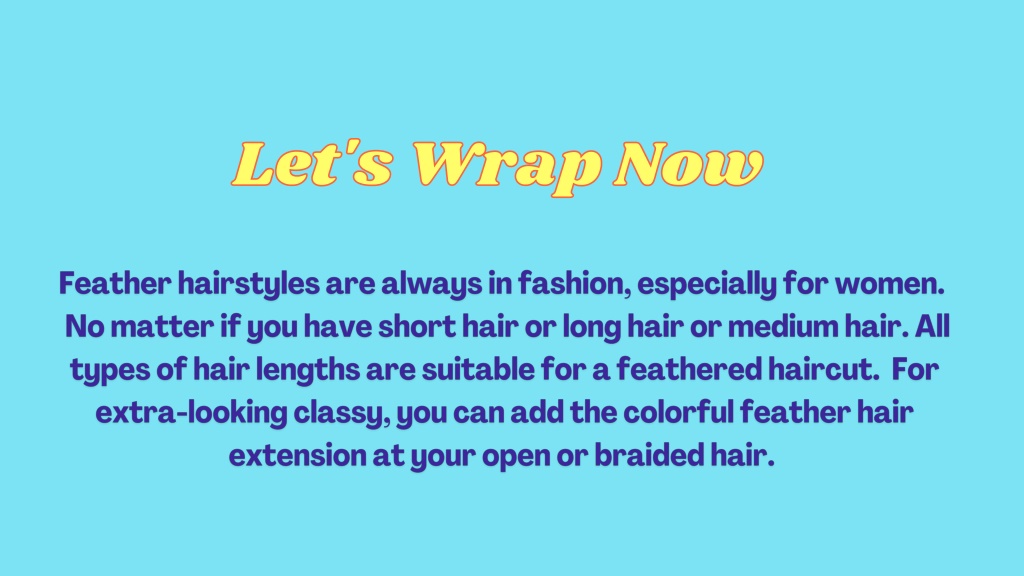 Let's Wrap Now

Feather hairstyles are always in fashion, especially for women. No matter if you have short hair or long hair or medium hair. All types of hair lengths are suitable for a feathered haircut. For extra-looking classy, you can add the colorful feather hair extension at your open or braided hair.